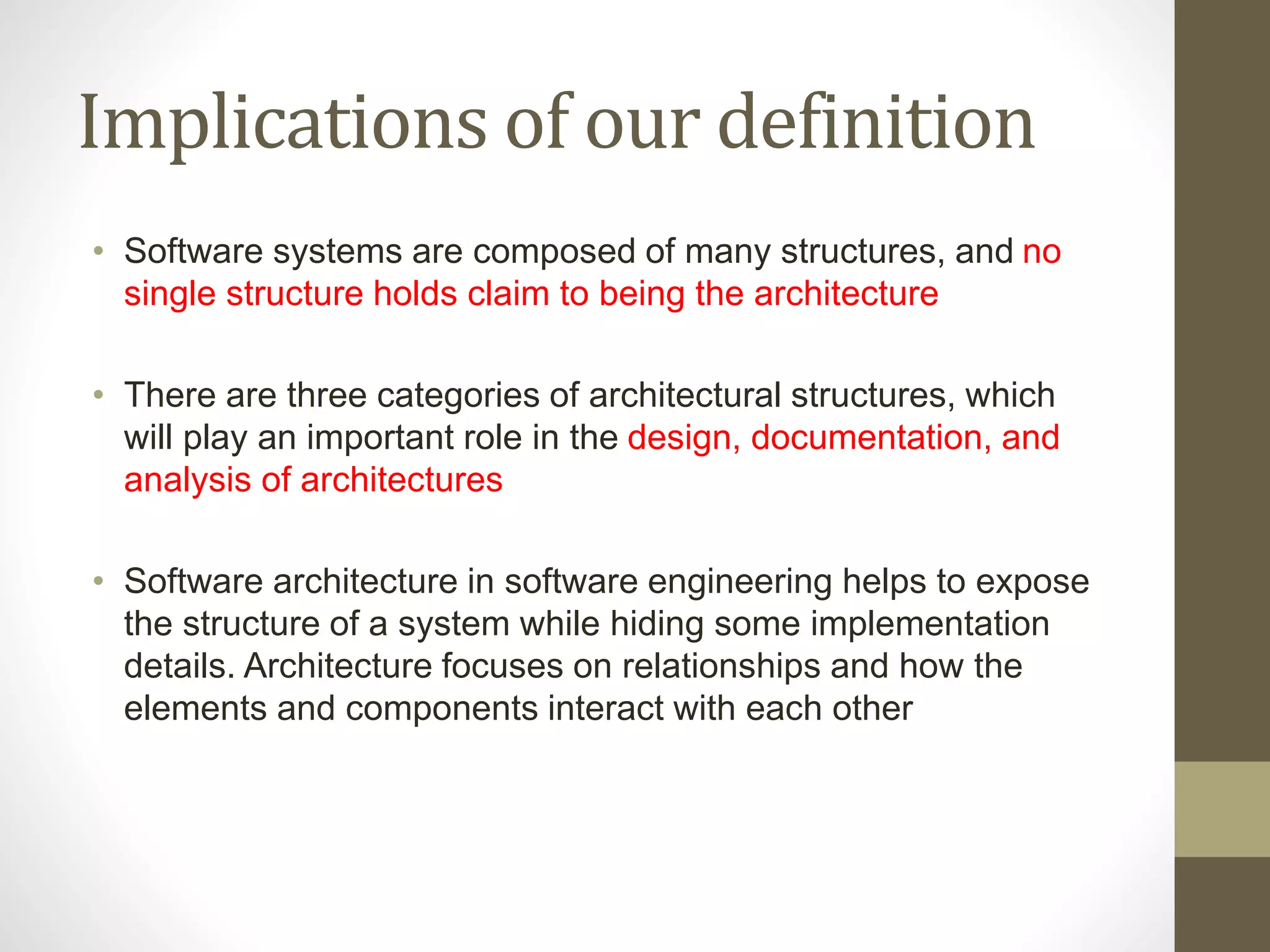 Implications of our definition

• Software systems are composed of many structures, and no single structure holds claim to being the architecture

• There are three categories of architectural structures, which will play an important role in the design, documentation, and analysis of architectures

• Software architecture in software engineering helps to expose the structure of a system while hiding some implementation details. Architecture focuses on relationships and how the elements and components interact with each other